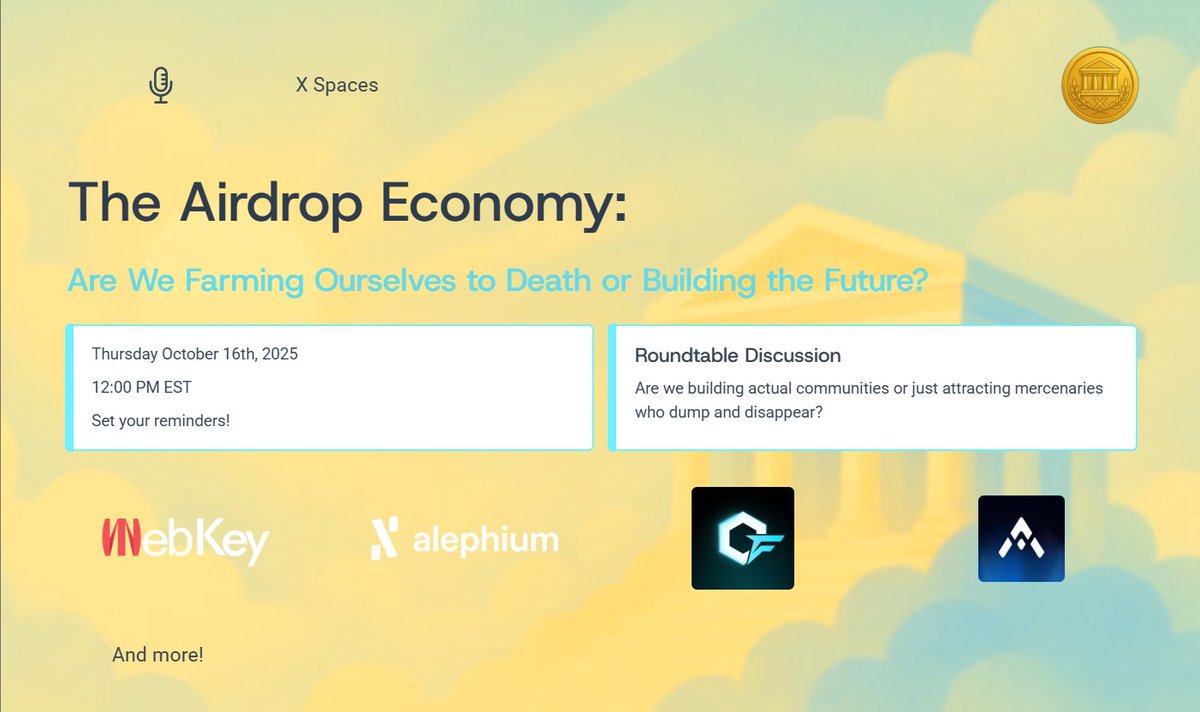 X Spaces

The Airdrop Economy:

Are We Farming Ourselves to Death or Building the Future?

Thursday October 16th, 2025

12:00 PM EST

Set your reminders!

Roundtable Discussion

Are we building actual communities or just attracting mercenaries who dump and disappear?

WebKey

alephium

And more!